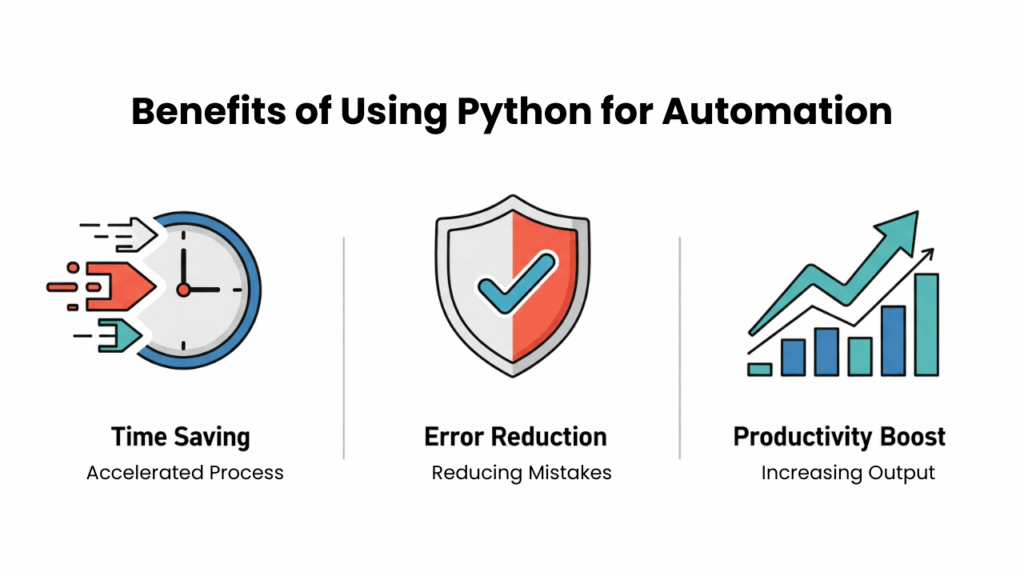 Benefits of Using Python for Automation

Time Saving
Accelerated Process

Error Reduction
Reducing Mistakes

Productivity Boost
Increasing Output